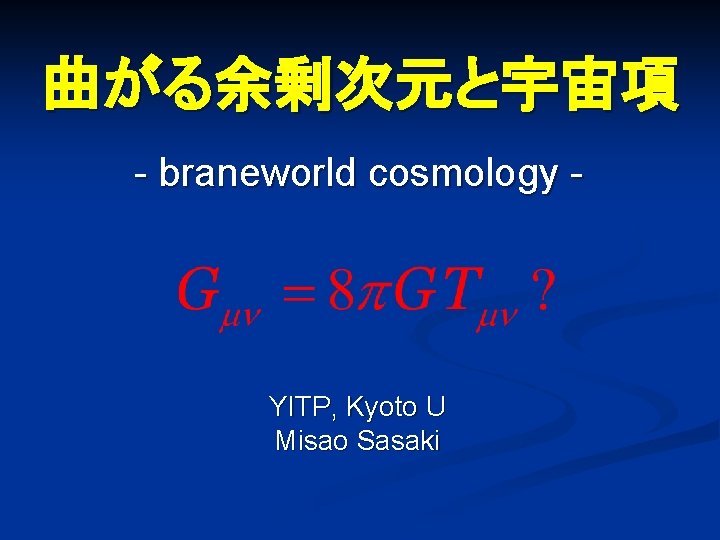 曲がる余剰次元と宇宙項

- braneworld cosmology -

$G_{\mu\nu} = 8\pi G T_{\mu\nu}$ ?

YITP, Kyoto U
Misao Sasaki